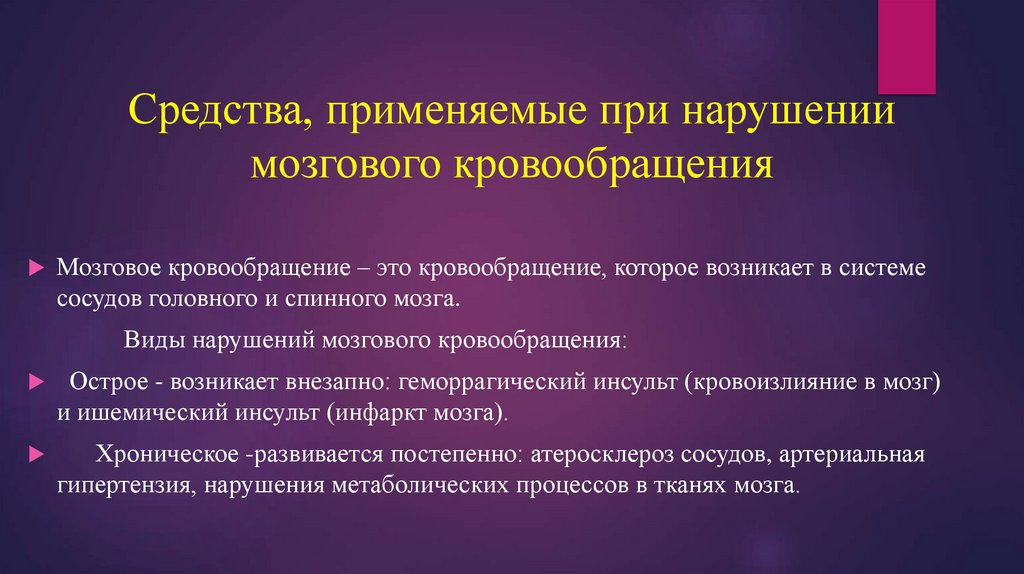 Средства, применяемые при нарушении мозгового кровообращения

Мозговое кровообращение – это кровообращение, которое возникает в системе сосудов головного и спинного мозга.

Виды нарушений мозгового кровообращения:

Острое - возникает внезапно: геморрагический инсульт (кровоизлияние в мозг) и ишемический инсульт (инфаркт мозга).

Хроническое -развивается постепенно: атеросклероз сосудов, артериальная гипертензия, нарушения метаболических процессов в тканях мозга.